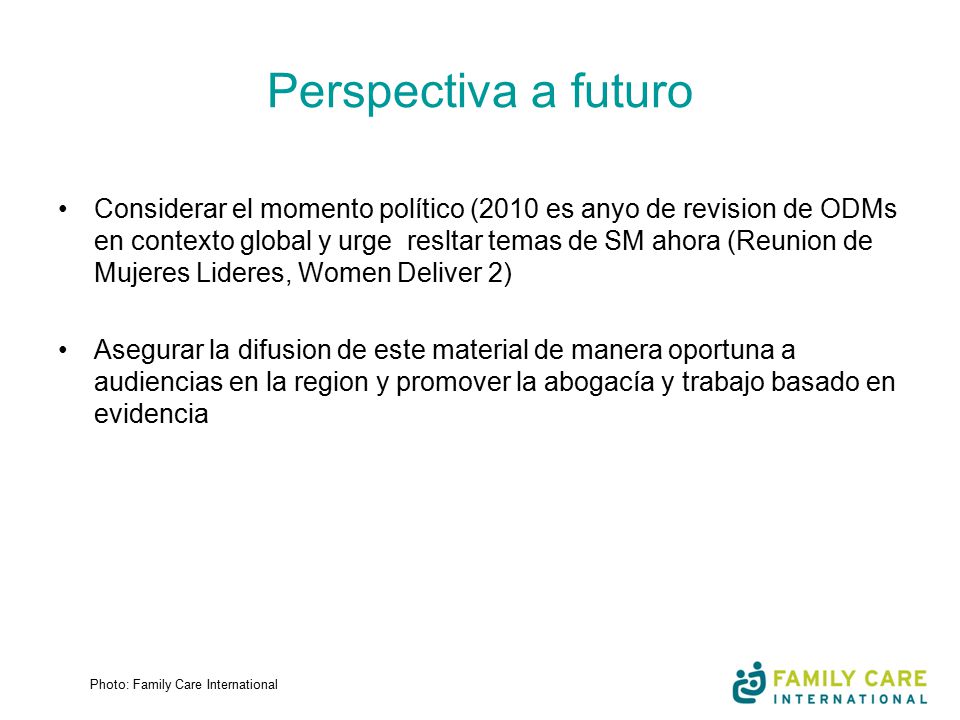 Perspectiva a futuro

• Considerar el momento político (2010 es anyo de revision de ODMs en contexto global y urge resltar temas de SM ahora (Reunion de Mujeres Lideres, Women Deliver 2)

• Asegurar la difusion de este material de manera oportuna a audiencias en la region y promover la abogacía y trabajo basado en evidencia

Photo: Family Care International

FAMILY CARE INTERNATIONAL